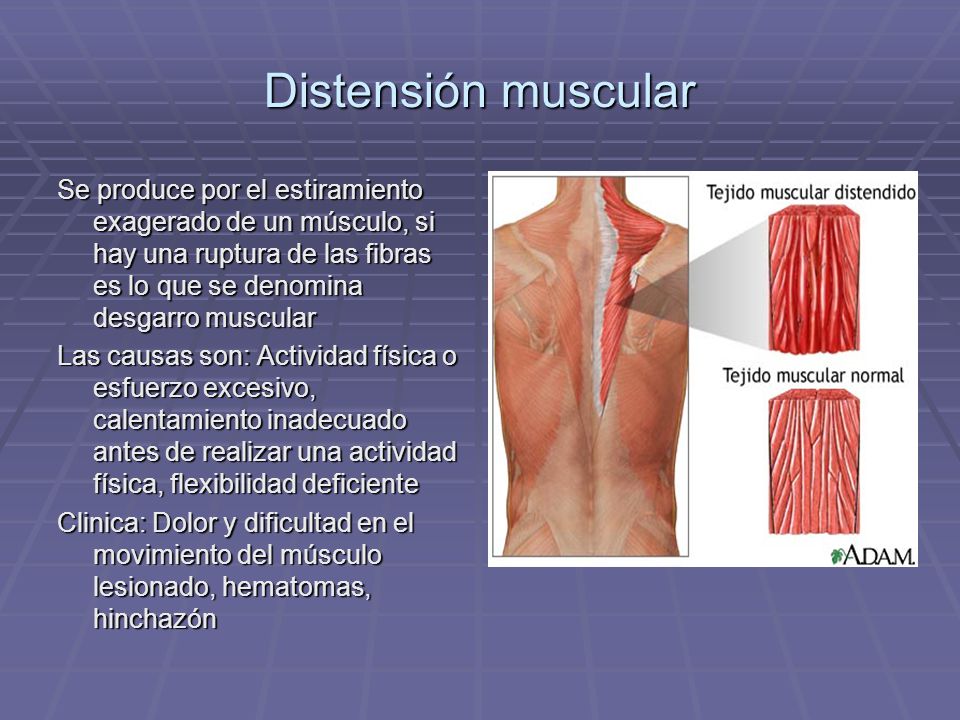 Distensión muscular

Se produce por el estiramiento exagerado de un músculo, si hay una ruptura de las fibras es lo que se denomina desgarro muscular

Las causas son: Actividad física o esfuerzo excesivo, calentamiento inadecuado antes de realizar una actividad física, flexibilidad deficiente

Clinica: Dolor y dificultad en el movimiento del músculo lesionado, hematomas, hinchazón

Tejido muscular distendido

Tejido muscular normal

A.D.A.M.